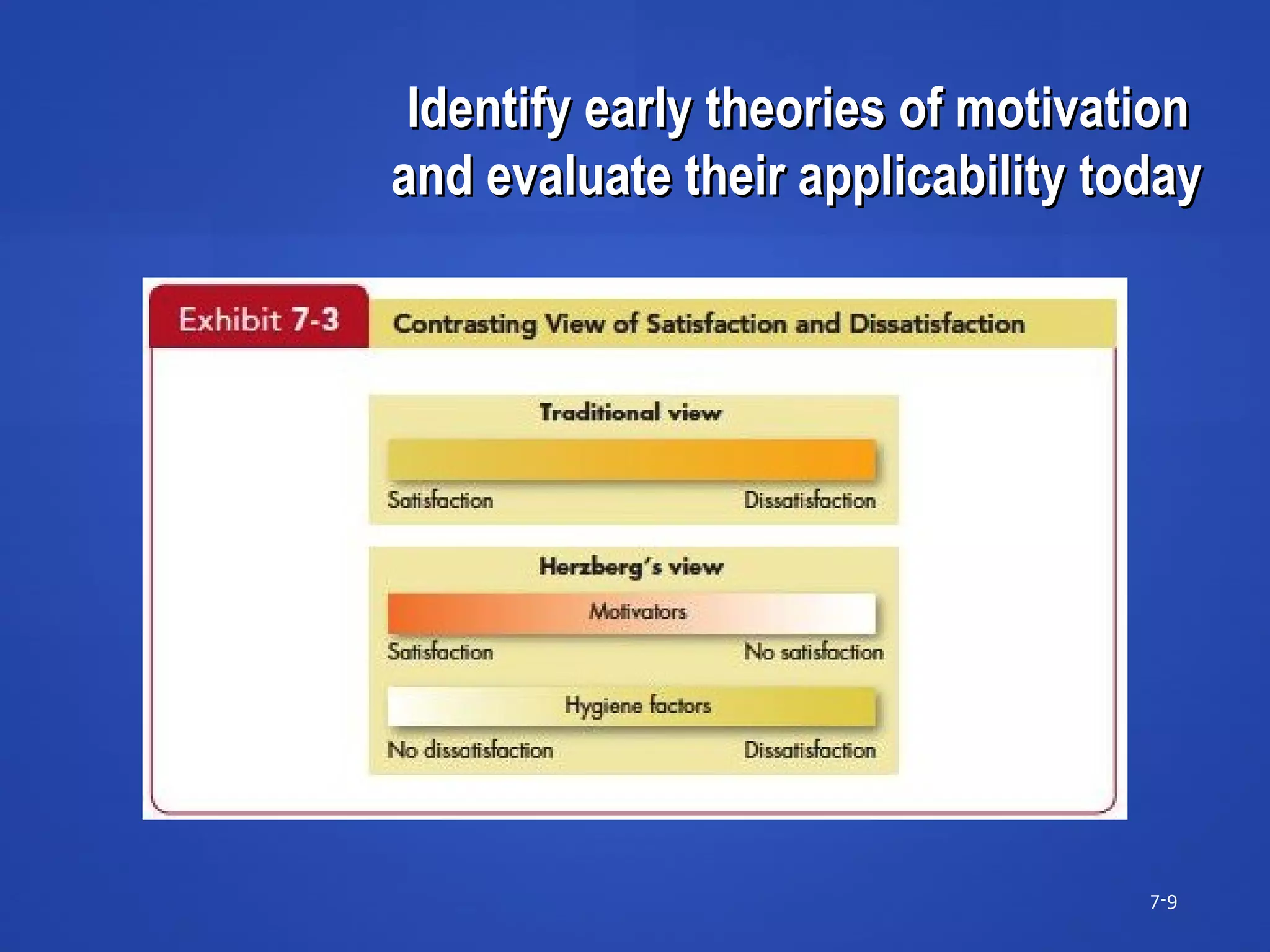 Identify early theories of motivation and evaluate their applicability today

Exhibit 7-3 Contrasting View of Satisfaction and Dissatisfaction

Traditional view

Satisfaction Dissatisfaction

Herzberg's view

Motivators

Satisfaction No satisfaction

Hygiene factors

No dissatisfaction Dissatisfaction

7-9